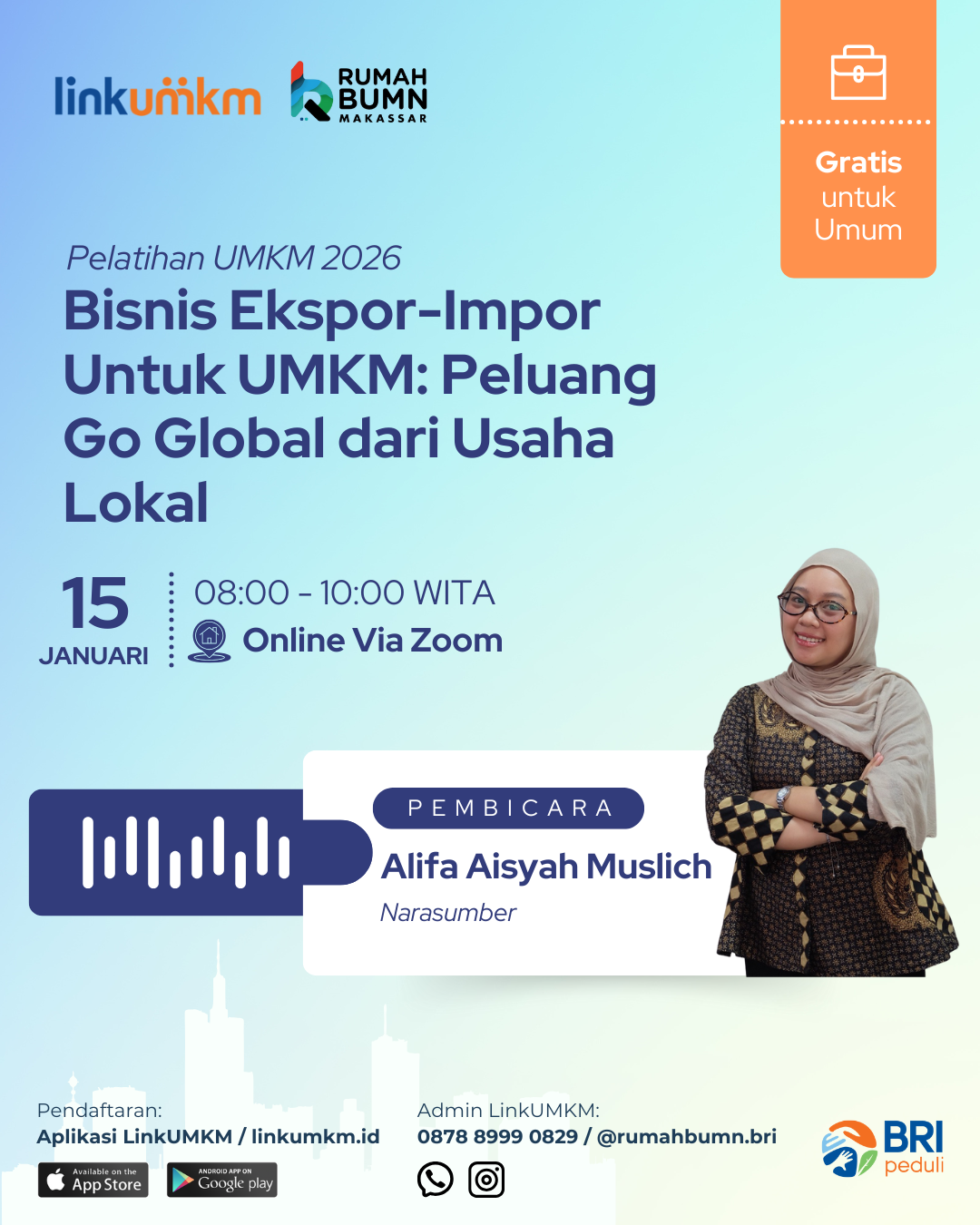 linkumkm

RUMAH BUMN MAKASSAR

Gratis untuk Umum

Pelatihan UMKM 2026

Bisnis Ekspor-Impor Untuk UMKM: Peluang Go Global dari Usaha Lokal

15 JANUARI

08:00 - 10:00 WITA

Online Via Zoom

PEMBICARA

Alifa Aisyah Muslich

Narasumber

Pendaftaran:
Aplikasi LinkUMKM / linkumkm.id

Available on the App Store

ANDROID APP ON Google play

Admin LinkUMKM:
0878 8999 0829 / @rumahbumn.bri

BRI peduli